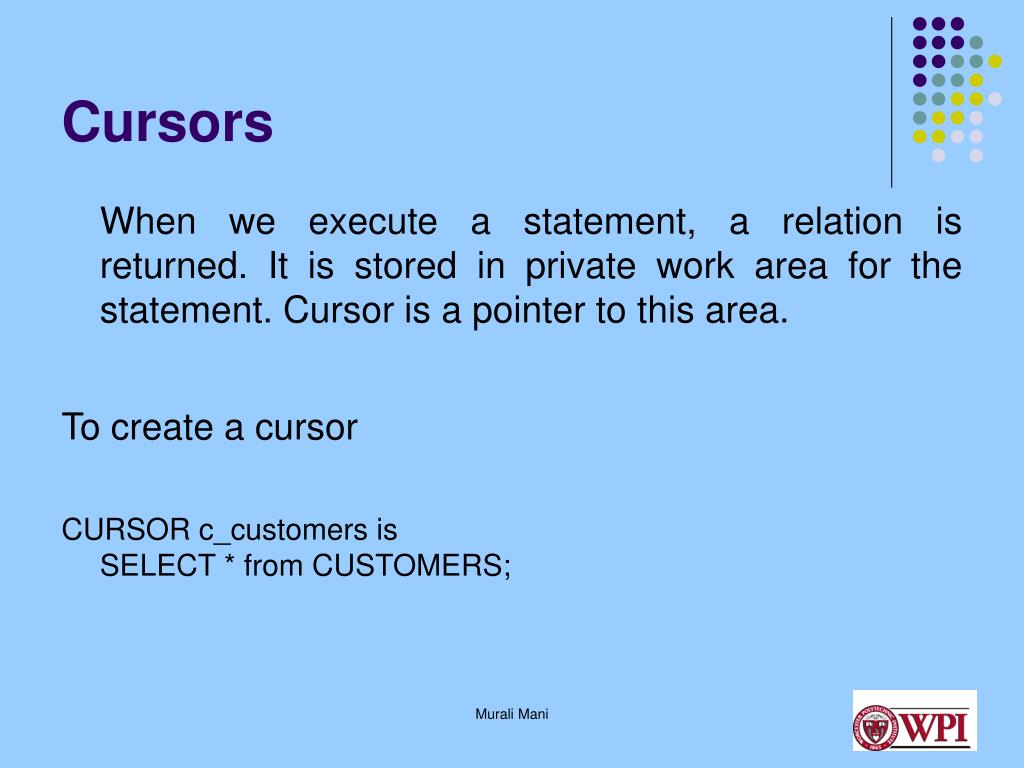 Cursors

When we execute a statement, a relation is returned. It is stored in private work area for the statement. Cursor is a pointer to this area.

To create a cursor

CURSOR c_customers is
SELECT * from CUSTOMERS;

Murali Mani

WPI